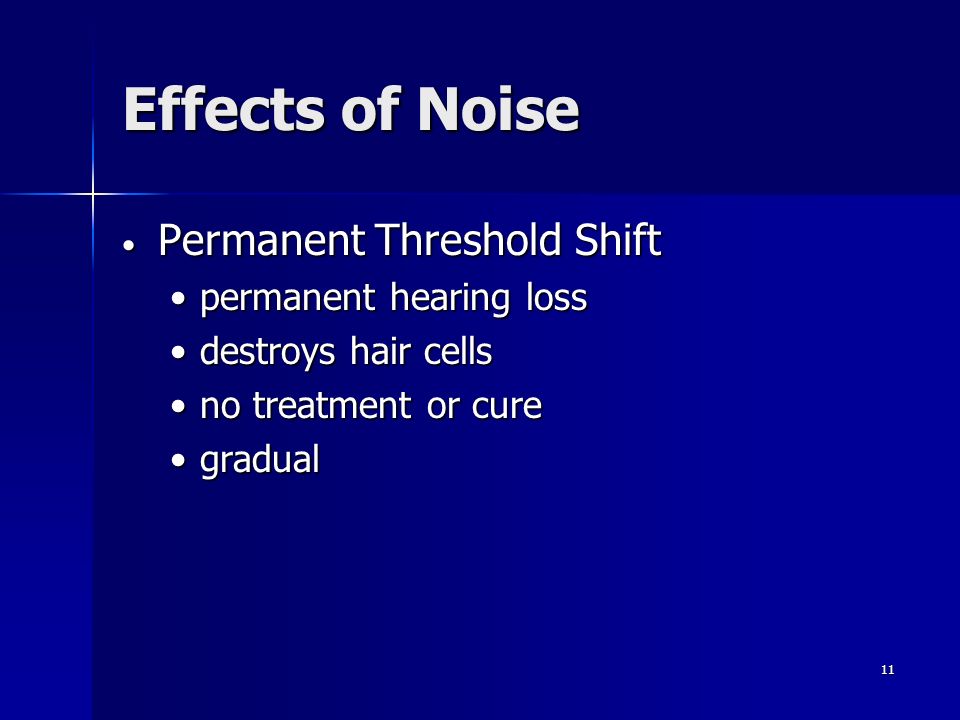 Effects of Noise

• Permanent Threshold Shift
  • permanent hearing loss
  • destroys hair cells
  • no treatment or cure
  • gradual

11